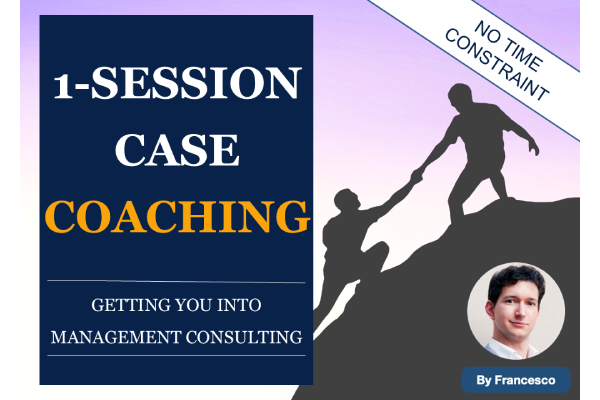 1-SESSION CASE COACHING

GETTING YOU INTO MANAGEMENT CONSULTING

NO TIME CONSTRAINT

By Francesco